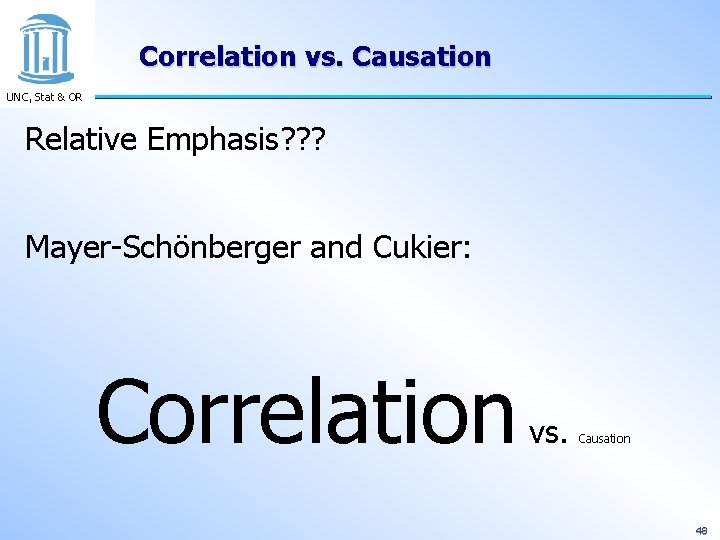 UNC, Stat & OR

Correlation vs. Causation

Relative Emphasis???

Mayer-Schönberger and Cukier:

Correlation vs. Causation

48